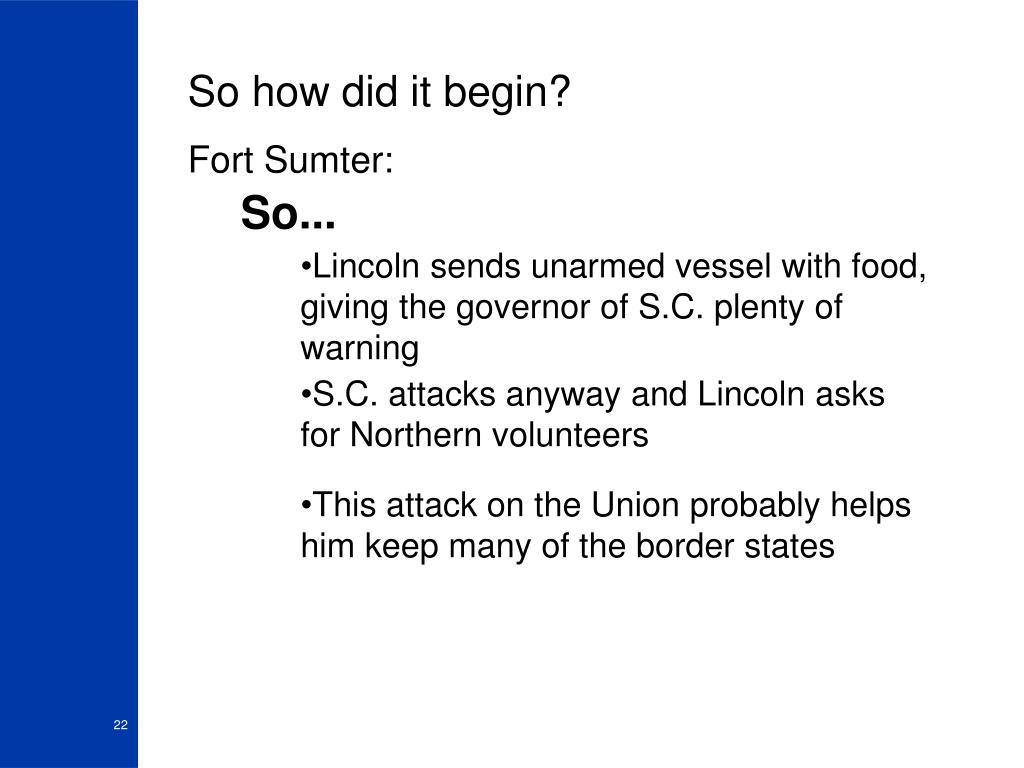 So how did it begin?

Fort Sumter:

So...

•Lincoln sends unarmed vessel with food, giving the governor of S.C. plenty of warning

•S.C. attacks anyway and Lincoln asks for Northern volunteers

•This attack on the Union probably helps him keep many of the border states

22